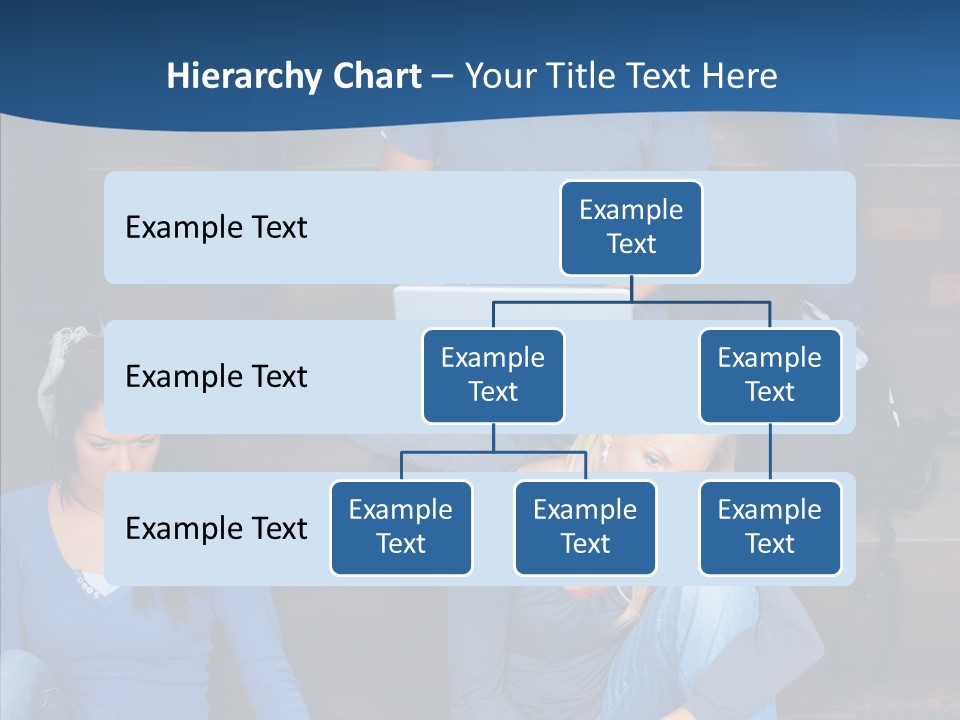 Hierarchy Chart – Your Title Text Here

Example Text

Example Text

Example Text

Example Text

Example Text

Example Text

Example Text

Example Text

Example Text